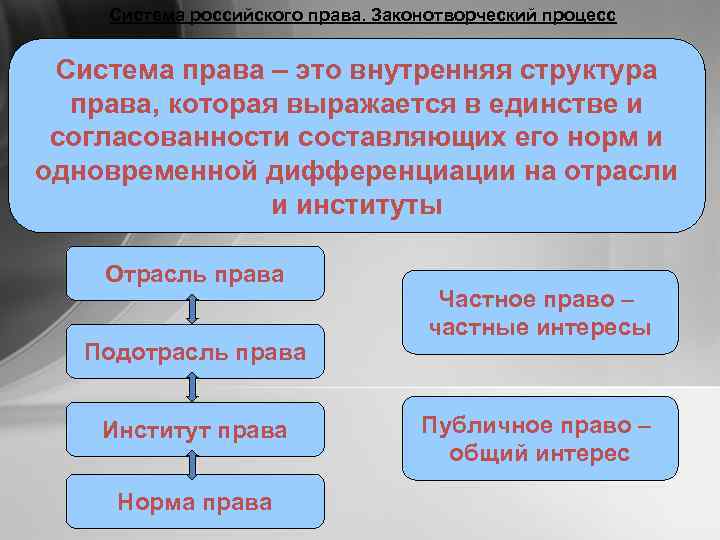 Система российского права. Законотворческий процесс

Система права – это внутренняя структура права, которая выражается в единстве и согласованности составляющих его норм и одновременной дифференциации на отрасли и институты

Отрасль права

Подотрасль права

Институт права

Норма права

Частное право – частные интересы

Публичное право – общий интерес